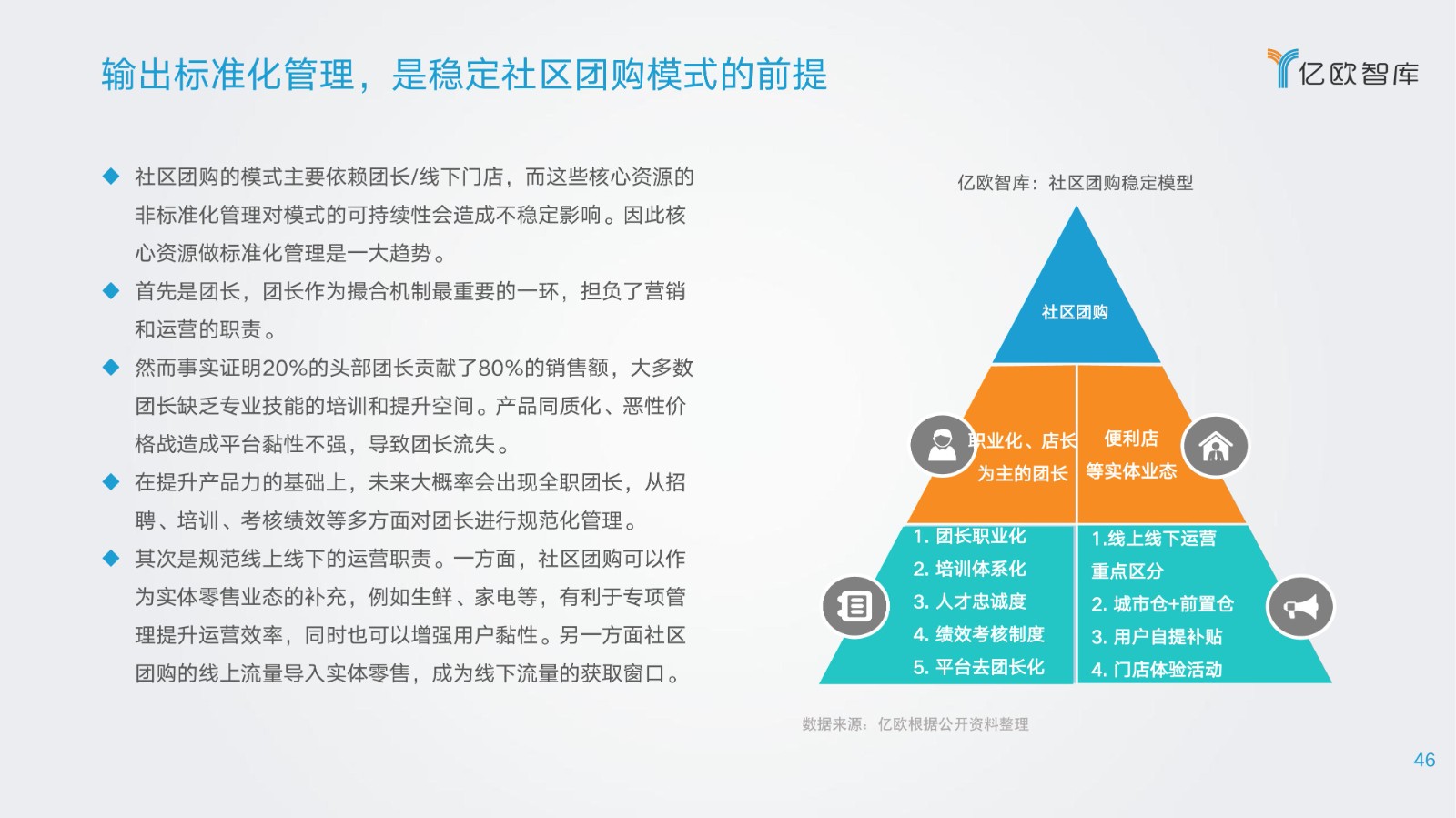 输出标准化管理，是稳定社区团购模式的前提

亿欧智库

◆ 社区团购的模式主要依赖团长/线下门店，而这些核心资源的非标准化管理对模式的可持续性会造成不稳定影响。因此核心资源做标准化管理是一大趋势。

◆ 首先是团长，团长作为撮合机制最重要的一环，担负了营销和运营的职责。

◆ 然而事实证明20%的头部团长贡献了80%的销售额，大多数团长缺乏专业技能的培训和提升空间。产品同质化、恶性价格战造成平台黏性不强，导致团长流失。

◆ 在提升产品力的基础上，未来大概率会出现全职团长，从招聘、培训、考核绩效等多方面对团长进行规范化管理。

◆ 其次是规范线上线下的运营职责。一方面，社区团购可以作为实体零售业态的补充，例如生鲜、家电等，有利于专项管理提升运营效率，同时也可以增强用户黏性。另一方面社区团购的线上流量导入实体零售，成为线下流量的获取窗口。

亿欧智库：社区团购稳定模型

社区团购

职业化、店长为主的团长

便利店等实体业态

1. 团长职业化
2. 培训体系化
3. 人才忠诚度
4. 绩效考核制度
5. 平台去团长化

1.线上线下运营重点区分
2. 城市仓+前置仓
3. 用户自提补贴
4. 门店体验活动

数据来源：亿欧根据公开资料整理

46